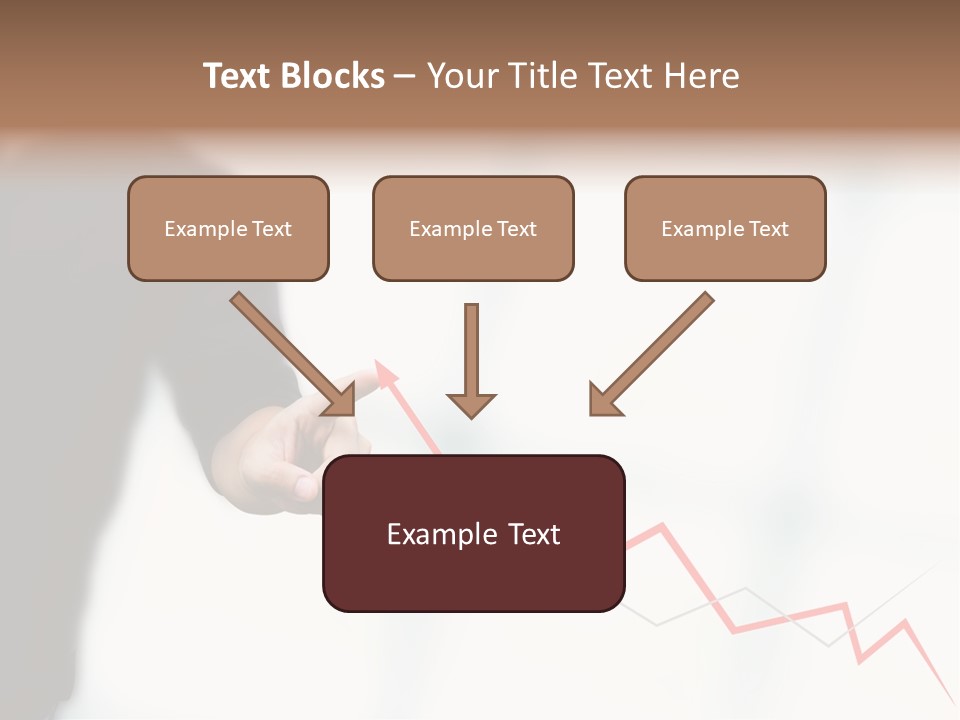 Text Blocks – Your Title Text Here

Example Text

Example Text

Example Text

Example Text